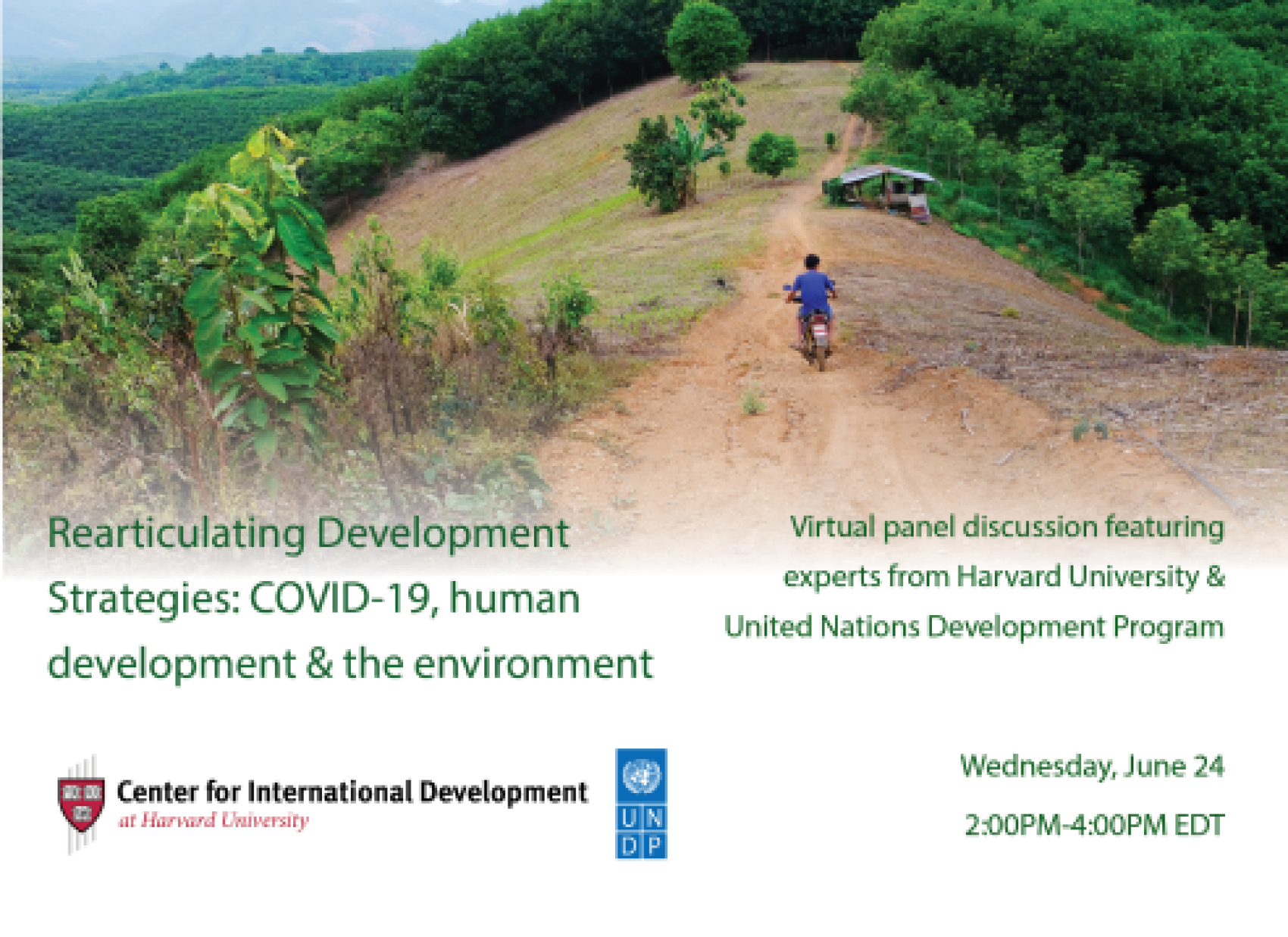 Rearticulating Development Strategies: COVID-19, human development & the environment

Virtual panel discussion featuring experts from Harvard University & United Nations Development Program

Center for International Development
at Harvard University

U N
D P

Wednesday, June 24

2:00PM-4:00PM EDT